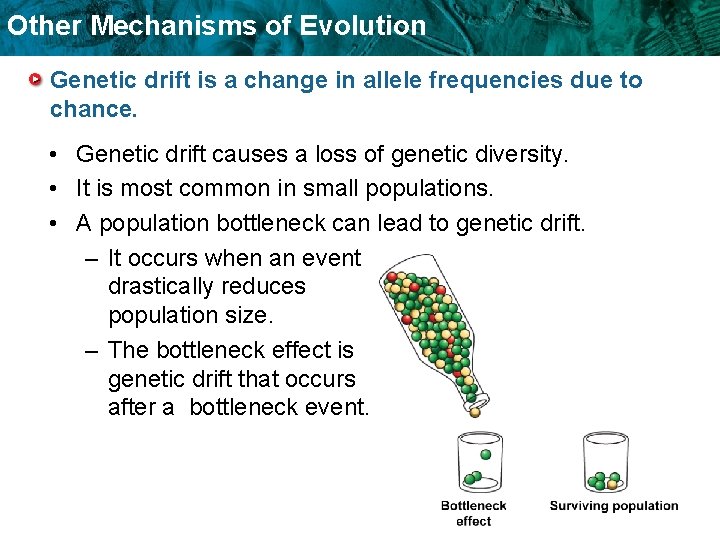 Other Mechanisms of Evolution

Genetic drift is a change in allele frequencies due to chance.

• Genetic drift causes a loss of genetic diversity.
• It is most common in small populations.
• A population bottleneck can lead to genetic drift.
– It occurs when an event drastically reduces population size.
– The bottleneck effect is genetic drift that occurs after a bottleneck event.

Bottleneck effect

Surviving population